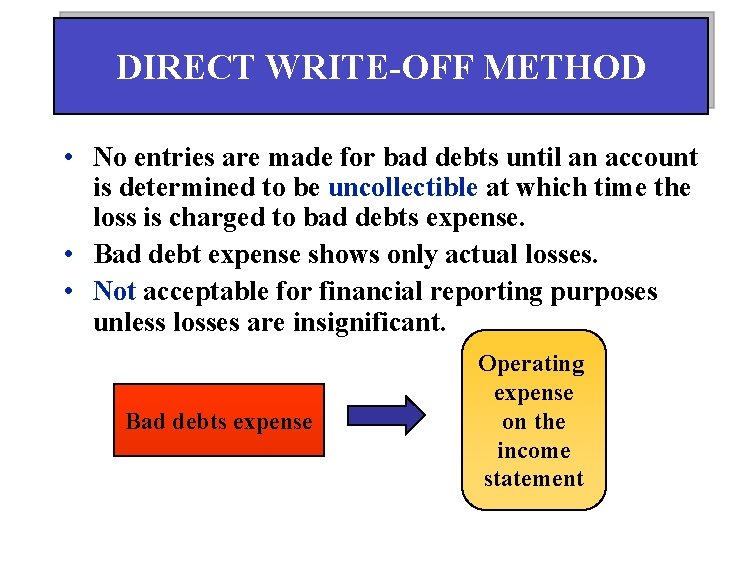 DIRECT WRITE-OFF METHOD

• No entries are made for bad debts until an account is determined to be uncollectible at which time the loss is charged to bad debts expense.
• Bad debt expense shows only actual losses.
• Not acceptable for financial reporting purposes unless losses are insignificant.

Bad debts expense

Operating expense on the income statement